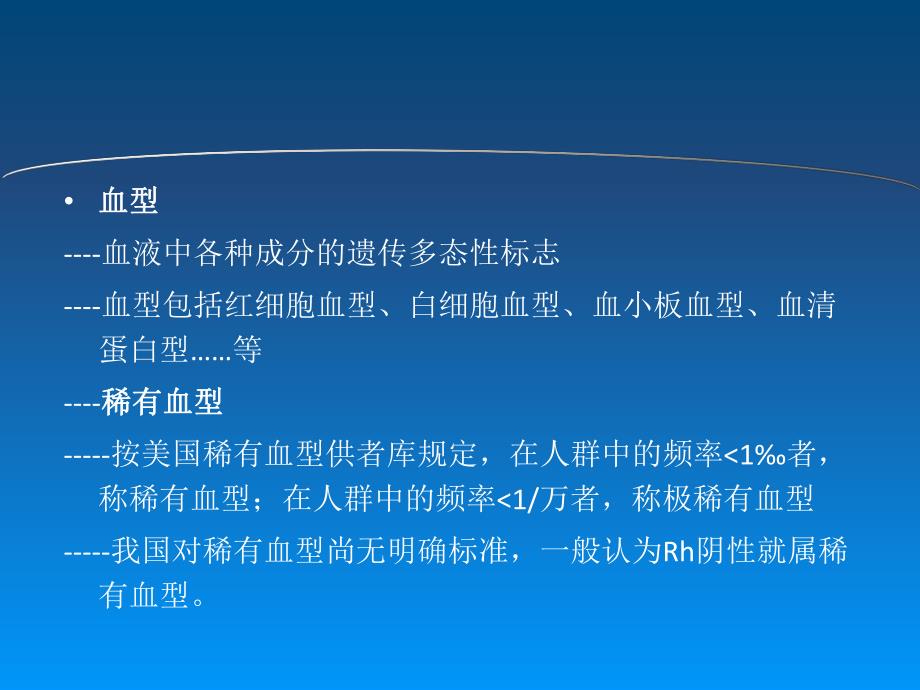 • 血型

----血液中各种成分的遗传多态性标志

----血型包括红细胞血型、白细胞血型、血小板血型、血清蛋白型……等

----稀有血型

-----按美国稀有血型供者库规定，在人群中的频率<1‰者，称稀有血型；在人群中的频率<1/万者，称极稀有血型

-----我国对稀有血型尚无明确标准，一般认为Rh阴性就属稀有血型。